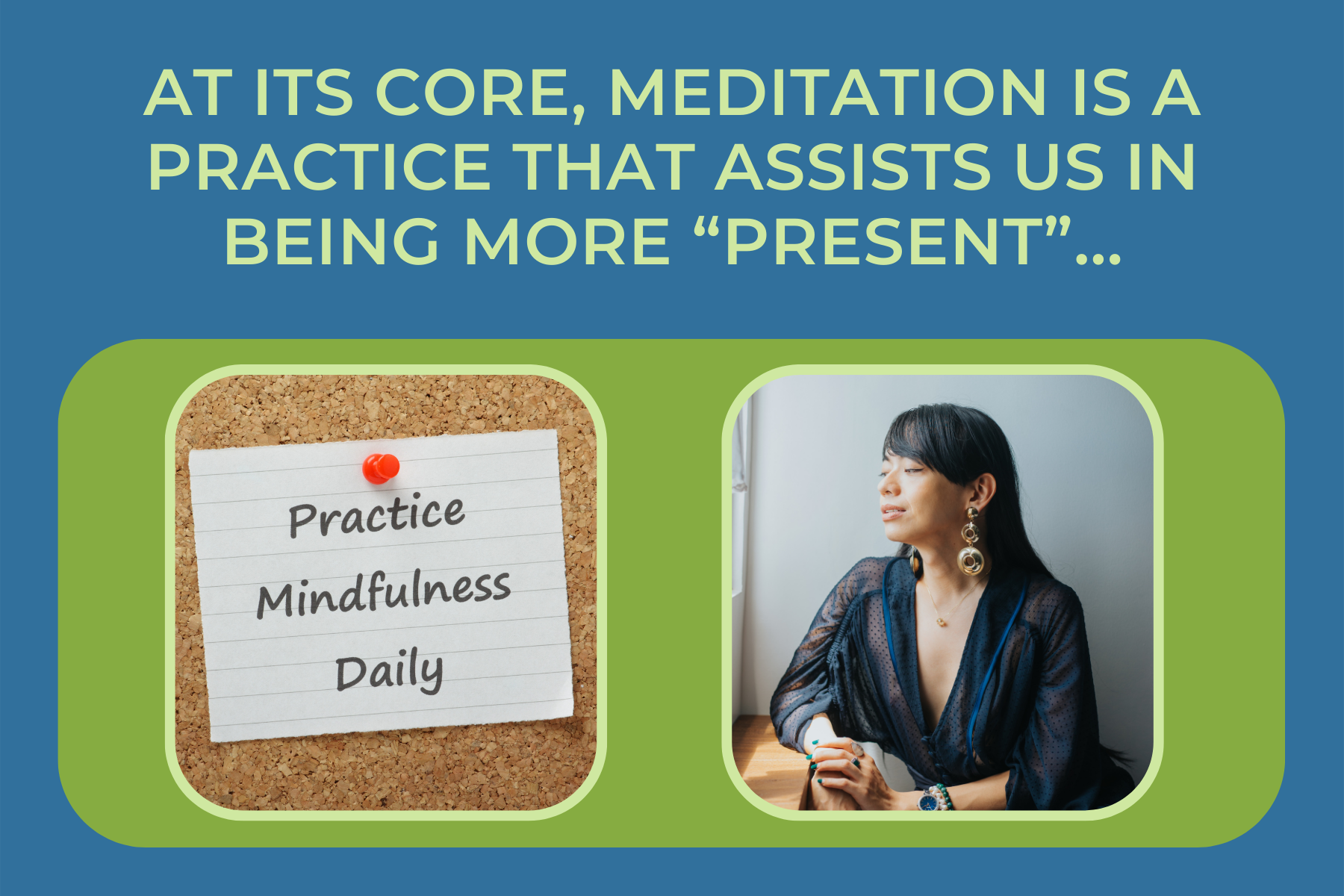 AT ITS CORE, MEDITATION IS A PRACTICE THAT ASSISTS US IN BEING MORE “PRESENT”...

Practice
Mindfulness
Daily